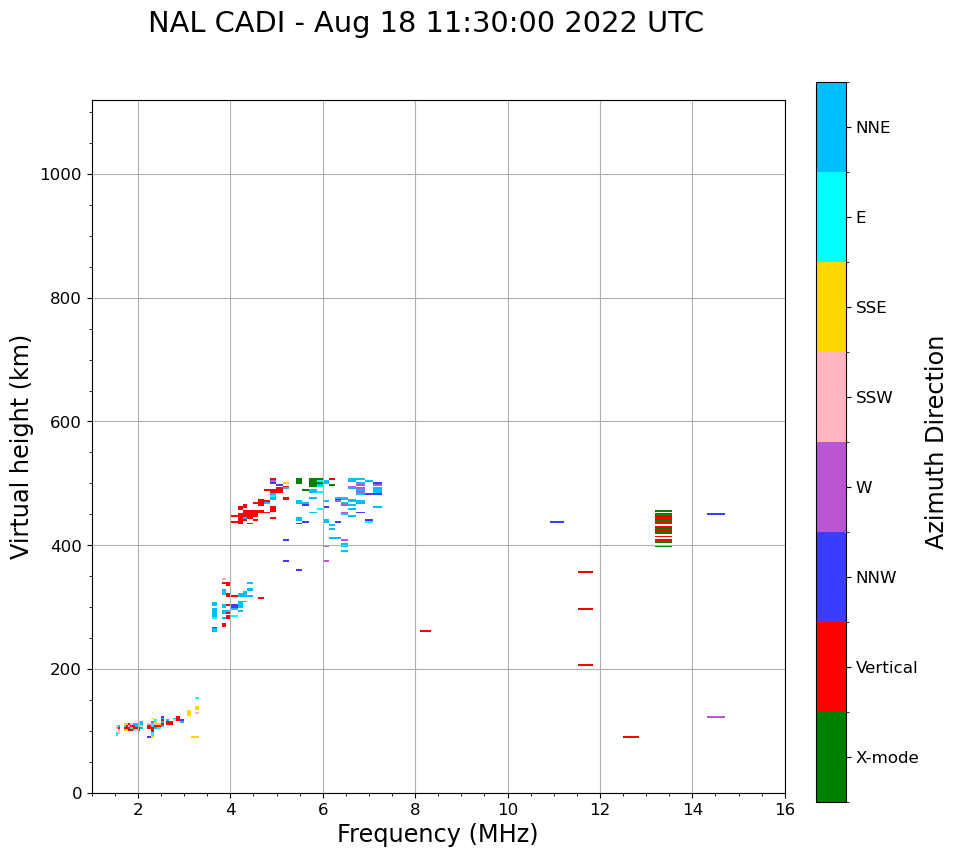 NAL CADI - Aug 18 11:30:00 2022 UTC

Virtual height (km)

1000
800
600
400
200
0

2 4 6 8 10 12 14 16

Frequency (MHz)

NNE
E
SSE
SSW
W
NNW
Vertical
X-mode

Azimuth Direction